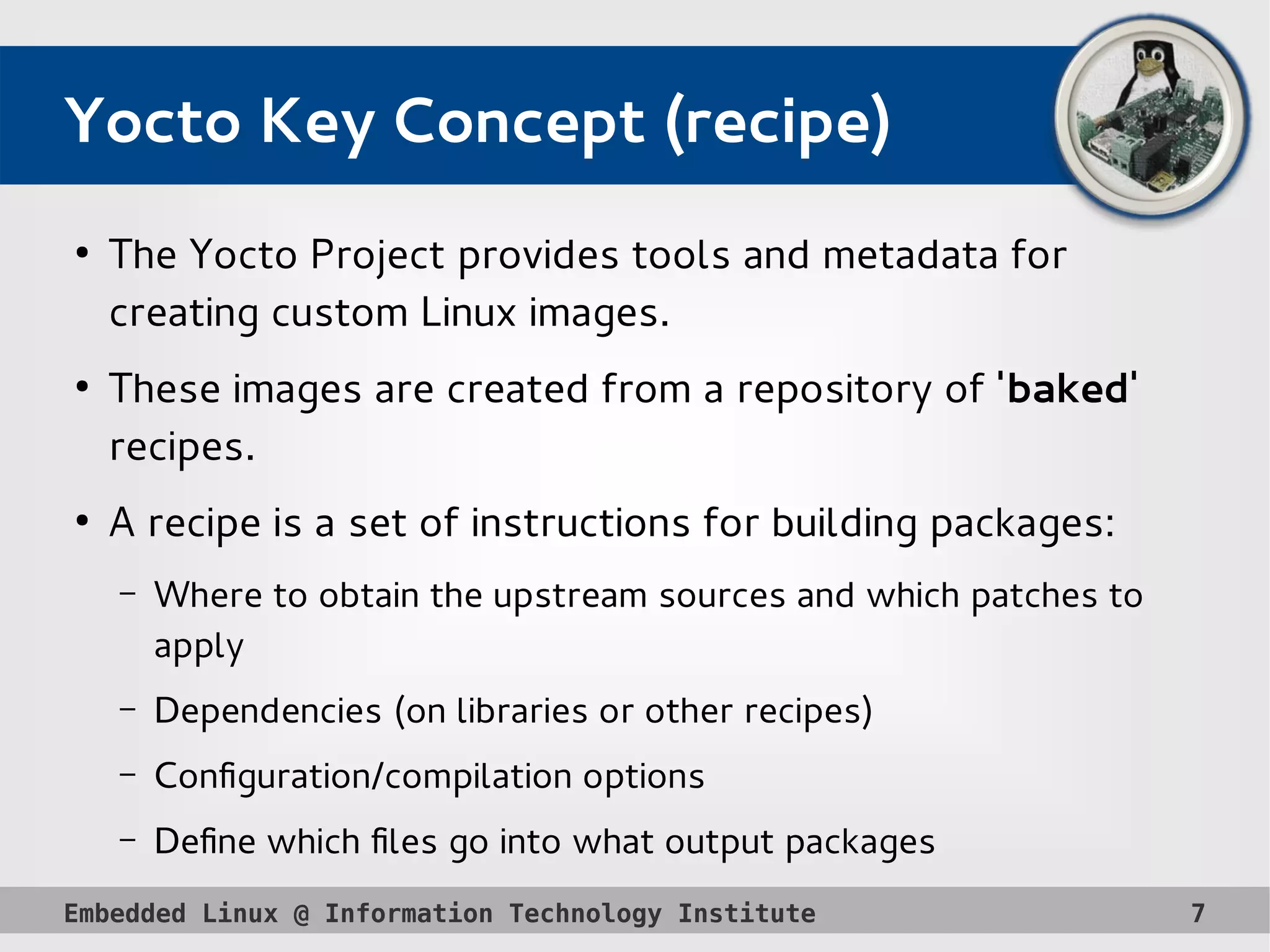 Yocto Key Concept (recipe)

• The Yocto Project provides tools and metadata for creating custom Linux images.

• These images are created from a repository of 'baked' recipes.

• A recipe is a set of instructions for building packages:

– Where to obtain the upstream sources and which patches to apply

– Dependencies (on libraries or other recipes)

– Configuration/compilation options

– Define which files go into what output packages

Embedded Linux @ Information Technology Institute 7